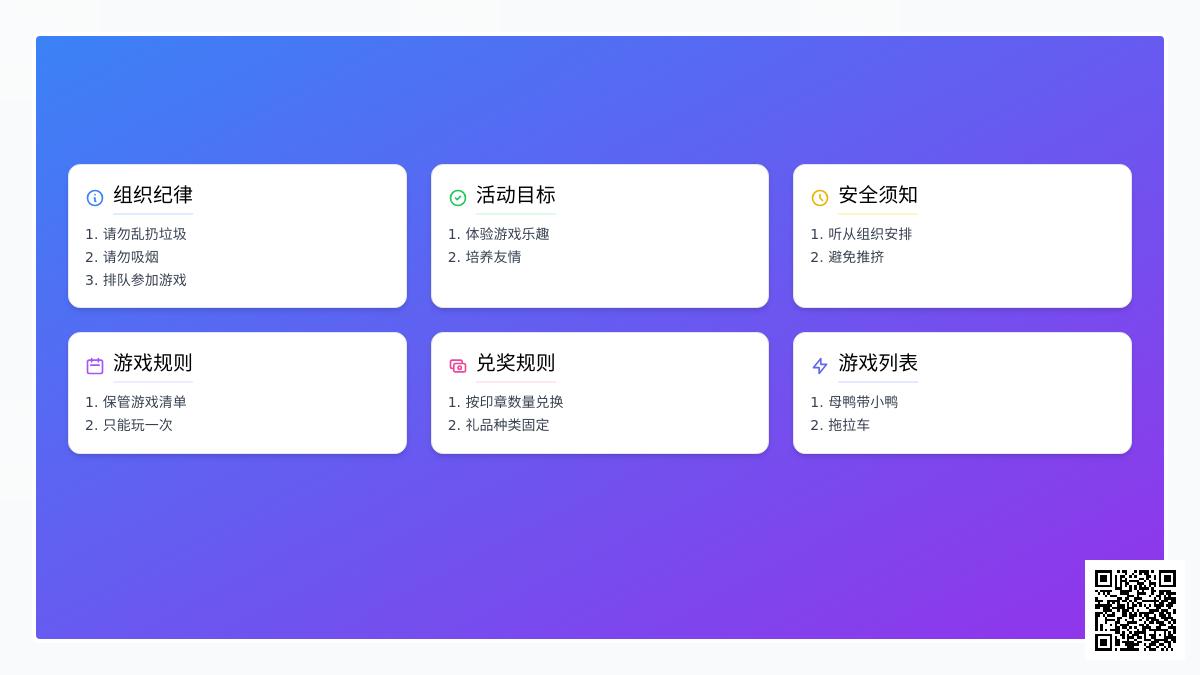 组织纪律

1. 请勿乱扔垃圾
2. 请勿吸烟
3. 排队参加游戏

活动目标

1. 体验游戏乐趣
2. 培养友情

安全须知

1. 听从组织安排
2. 避免推挤

游戏规则

1. 保管游戏清单
2. 只能玩一次

兑奖规则

1. 按印章数量兑换
2. 礼品种类固定

游戏列表

1. 母鸭带小鸭
2. 拖拉车